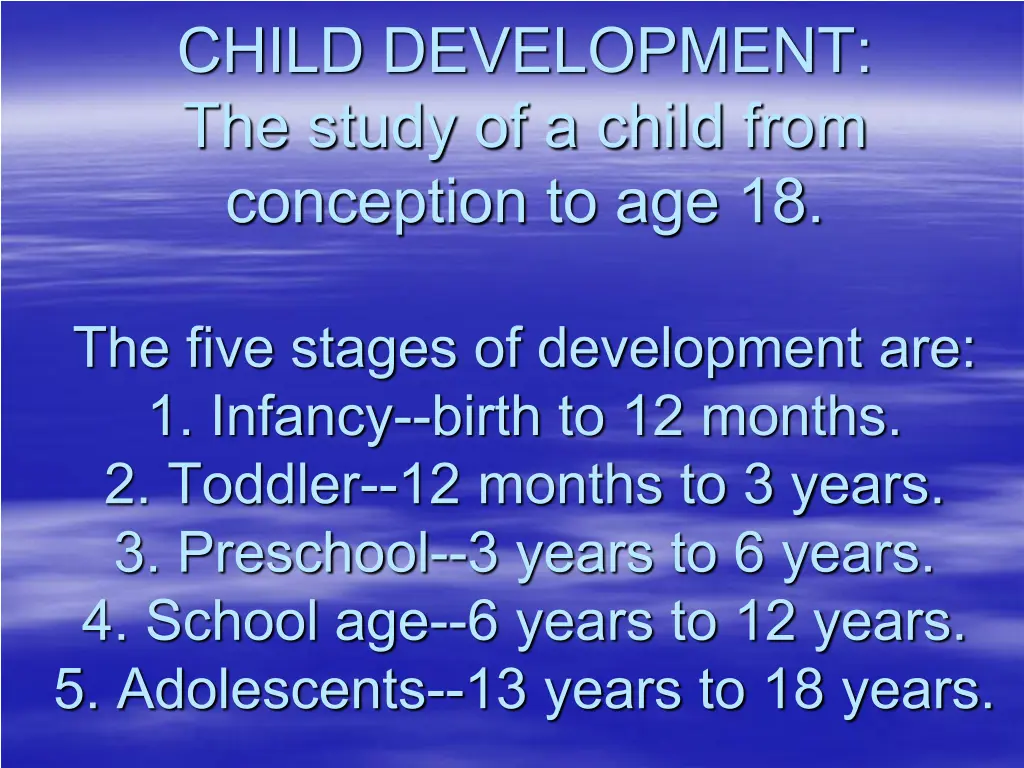 CHILD DEVELOPMENT:
The study of a child from conception to age 18.

The five stages of development are:
1. Infancy--birth to 12 months.
2. Toddler--12 months to 3 years.
3. Preschool--3 years to 6 years.
4. School age--6 years to 12 years.
5. Adolescents--13 years to 18 years.